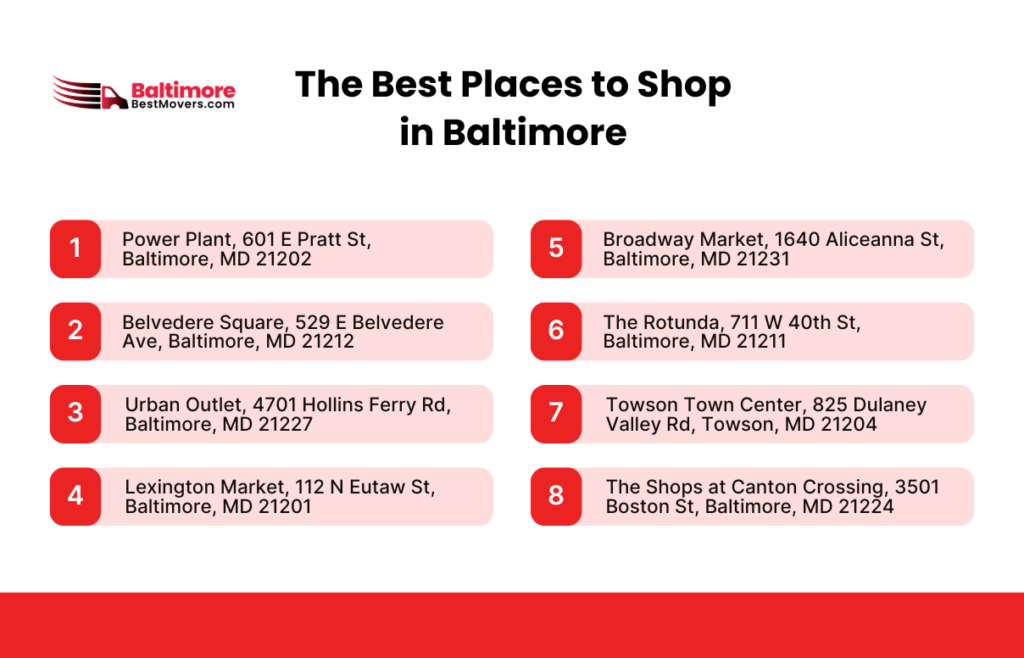 Baltimore
BestMovers.com

The Best Places to Shop in Baltimore

1 Power Plant, 601 E Pratt St, Baltimore, MD 21202

2 Belvedere Square, 529 E Belvedere Ave, Baltimore, MD 21212

3 Urban Outlet, 4701 Hollins Ferry Rd, Baltimore, MD 21227

4 Lexington Market, 112 N Eutaw St, Baltimore, MD 21201

5 Broadway Market, 1640 Aliceanna St, Baltimore, MD 21231

6 The Rotunda, 711 W 40th St, Baltimore, MD 21211

7 Towson Town Center, 825 Dulaney Valley Rd, Towson, MD 21204

8 The Shops at Canton Crossing, 3501 Boston St, Baltimore, MD 21224